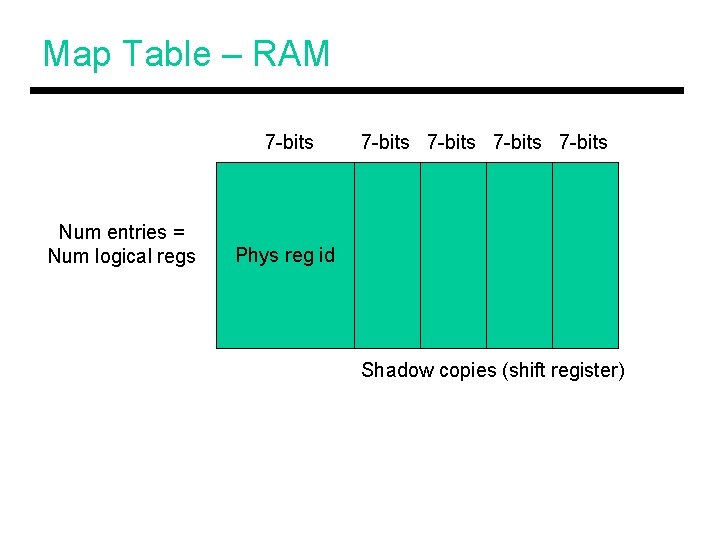 Map Table – RAM

7-bits 7-bits 7-bits 7-bits 7-bits

Num entries = Num logical regs

Phys reg id

Shadow copies (shift register)